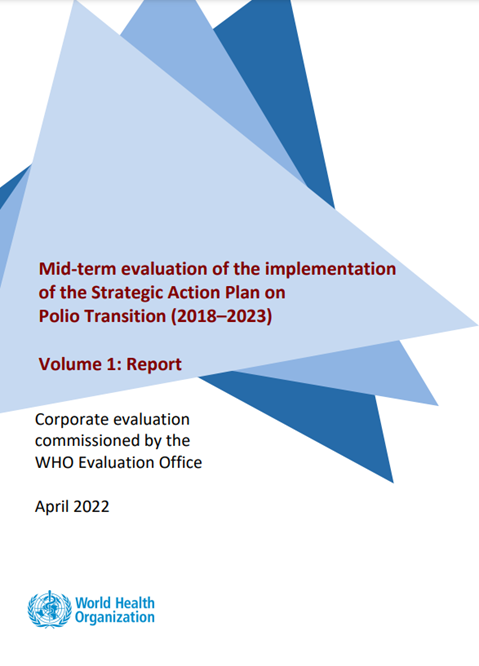 Mid-term evaluation of the implementation of the Strategic Action Plan on Polio Transition (2018–2023)

Volume 1: Report

Corporate evaluation commissioned by the WHO Evaluation Office

April 2022

World Health Organization